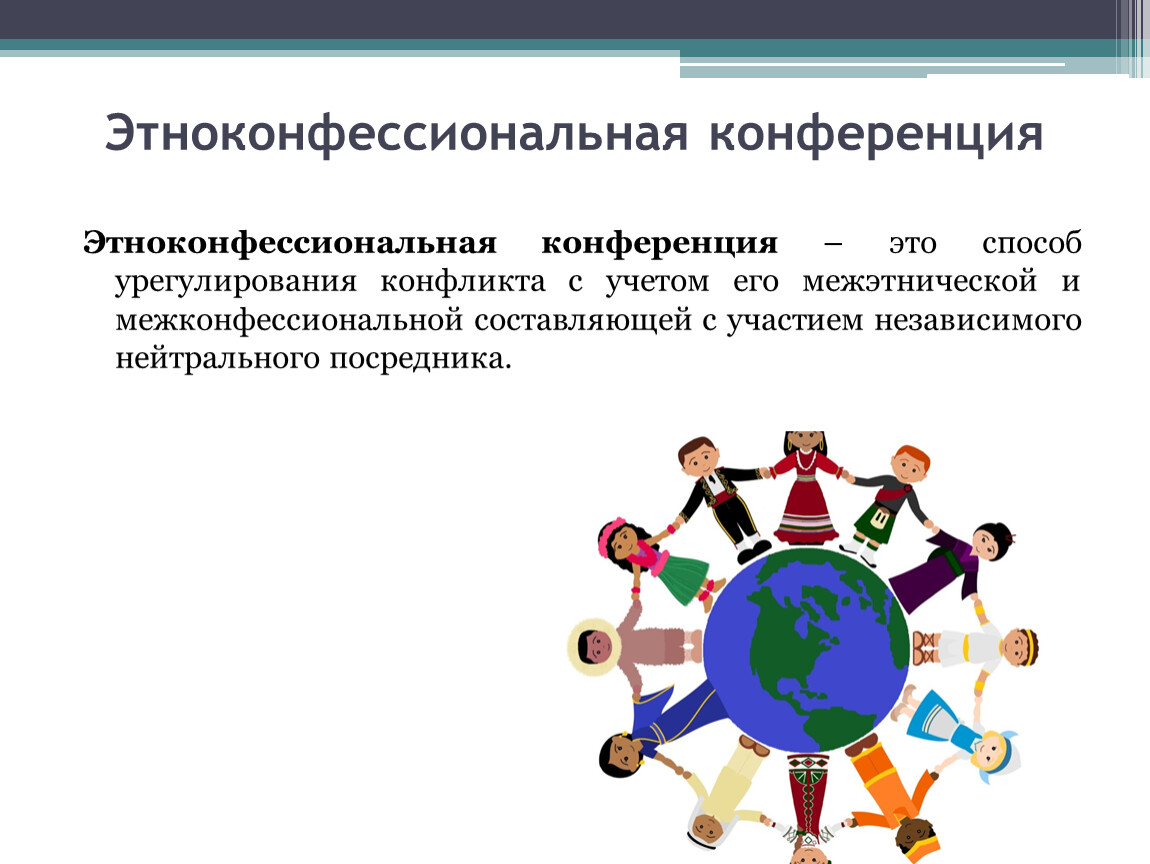 Этноконфессиональная конференция

Этноконфессиональная конференция – это способ урегулирования конфликта с учетом его межэтнической и межконфессиональной составляющей с участием независимого нейтрального посредника.